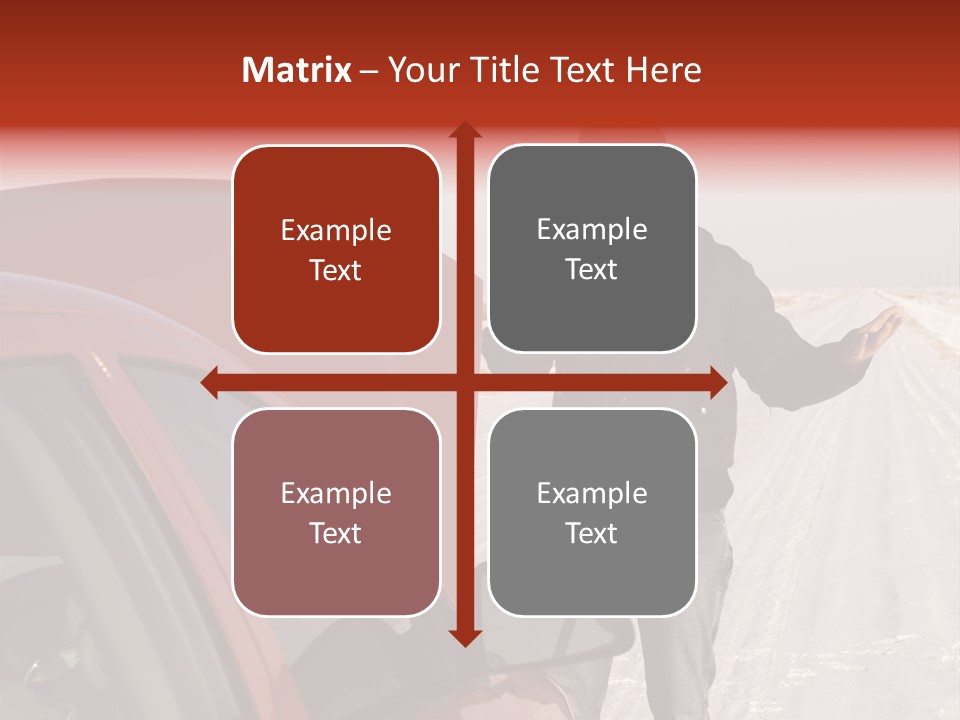 Matrix – Your Title Text Here

Example Text

Example Text

Example Text

Example Text